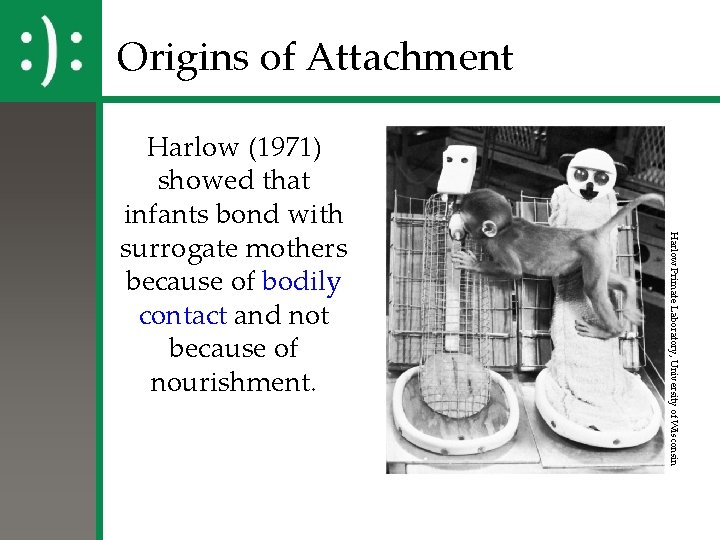 :):

Origins of Attachment

Harlow (1971) showed that infants bond with surrogate mothers because of bodily contact and not because of nourishment.

Harlow Primate Laboratory, University of Wisconsin